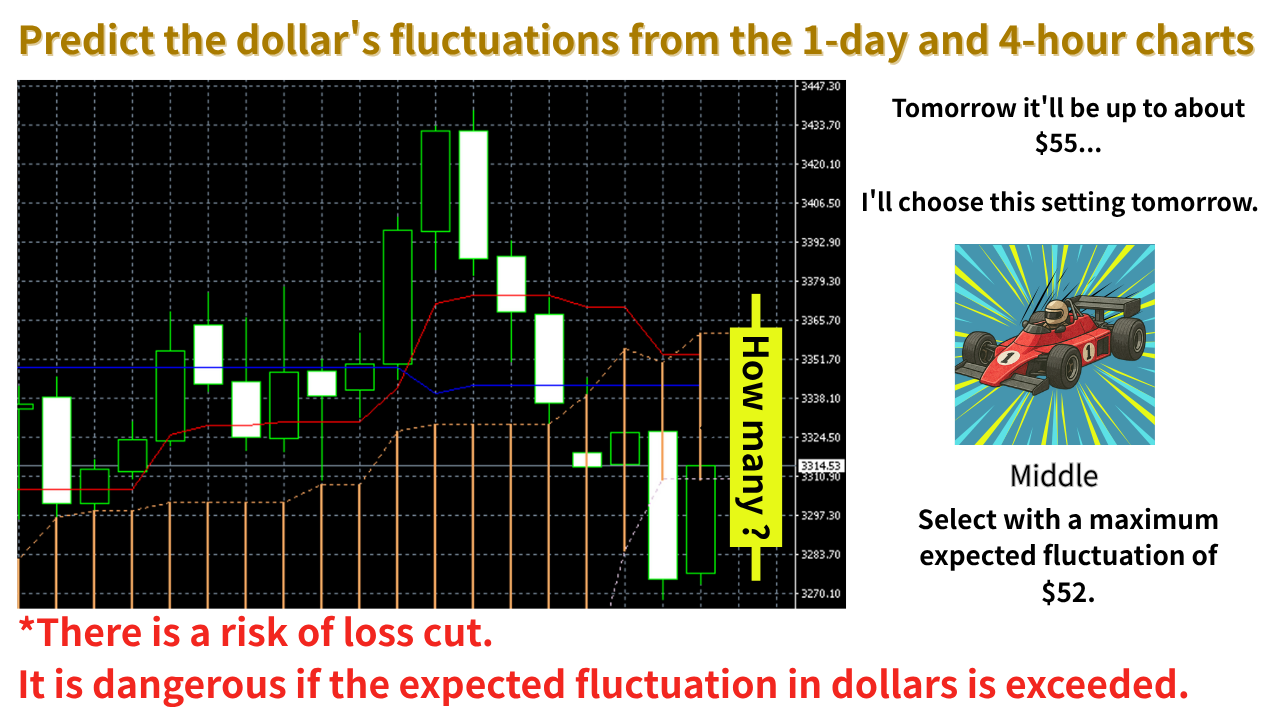 Predict the dollar's fluctuations from the 1-day and 4-hour charts

3447.30
3433.70
3420.10
3406.50
3392.90
3379.30
3365.70
3351.70
3338.10
3324.50
3314.53
3310.90
3297.30
3283.70
3270.10

How many ?

Tomorrow it'll be up to about $55...

I'll choose this setting tomorrow.

1

1

Middle

Select with a maximum expected fluctuation of $52.

*There is a risk of loss cut.
It is dangerous if the expected fluctuation in dollars is exceeded.